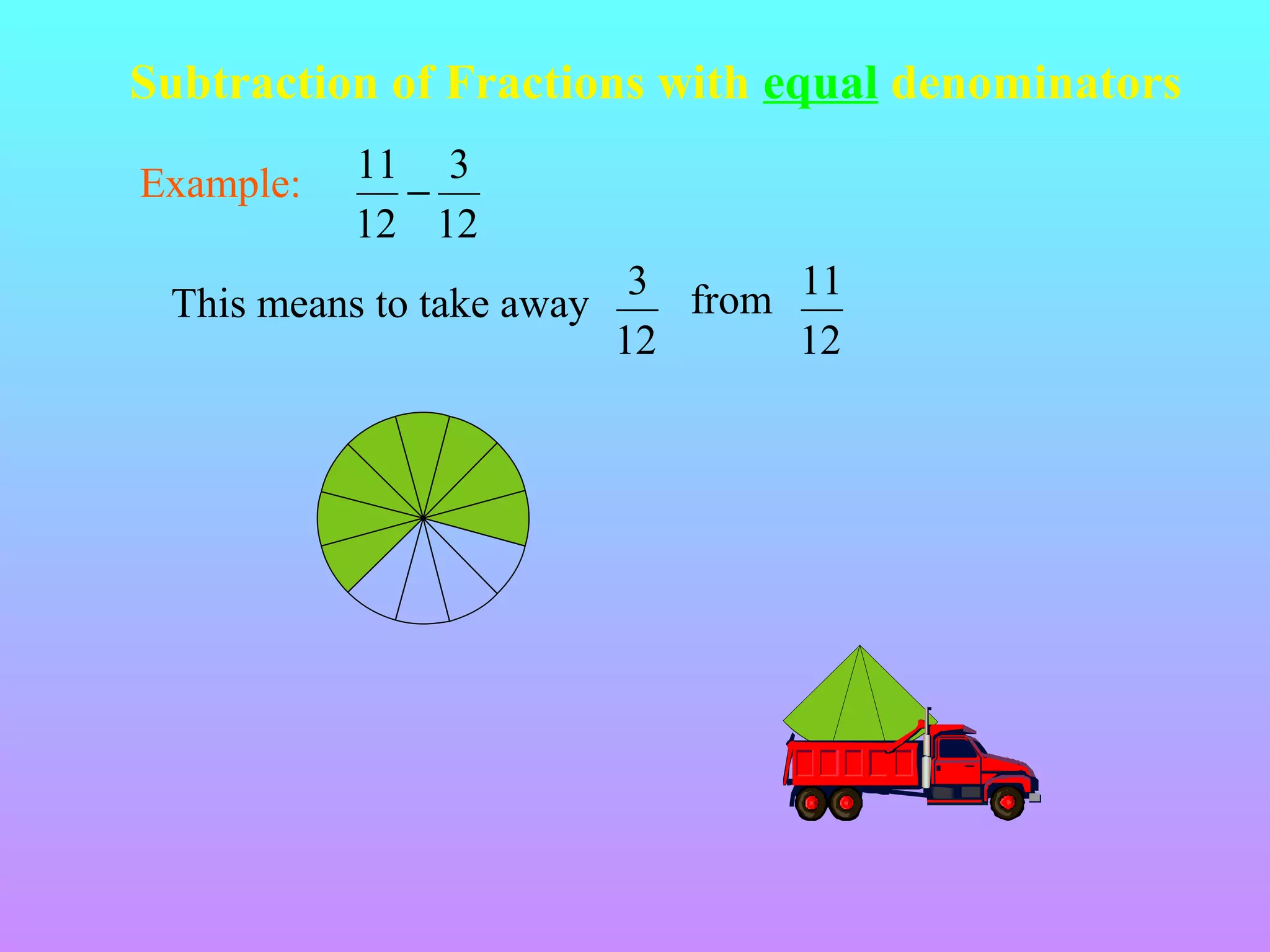 Subtraction of Fractions with equal denominators

Example: $\frac{11}{12} - \frac{3}{12}$

This means to take away $\frac{3}{12}$ from $\frac{11}{12}$